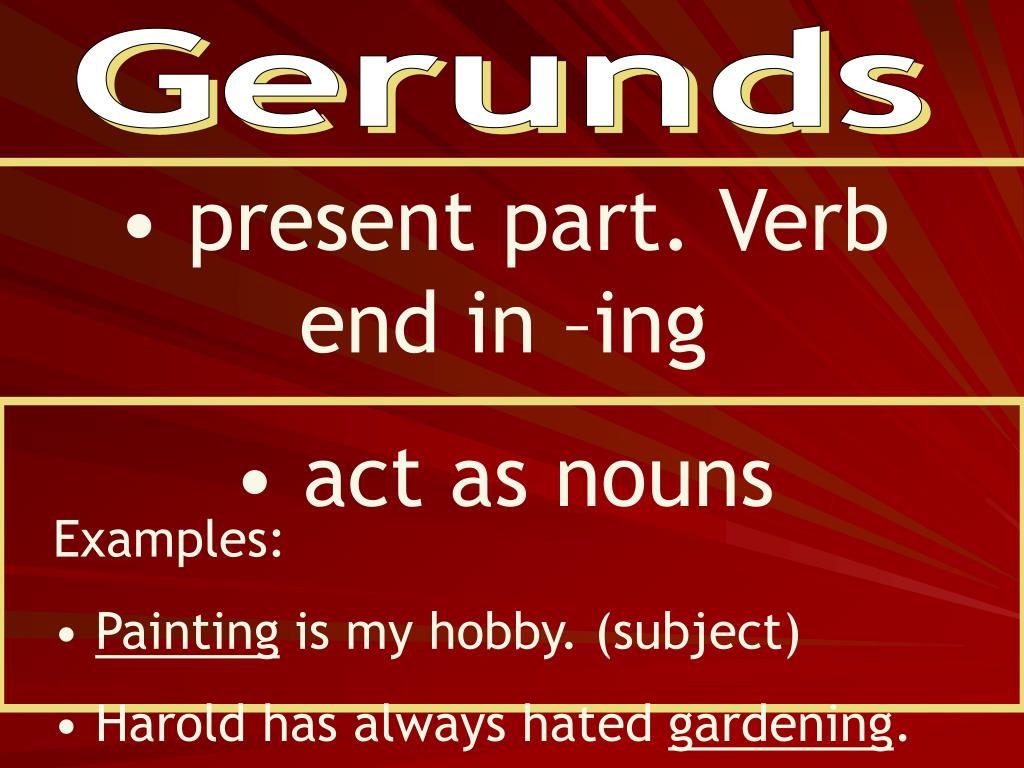 Gerunds

• present part. Verb end in –ing

• act as nouns

Examples:

• Painting is my hobby. (subject)

• Harold has always hated gardening.